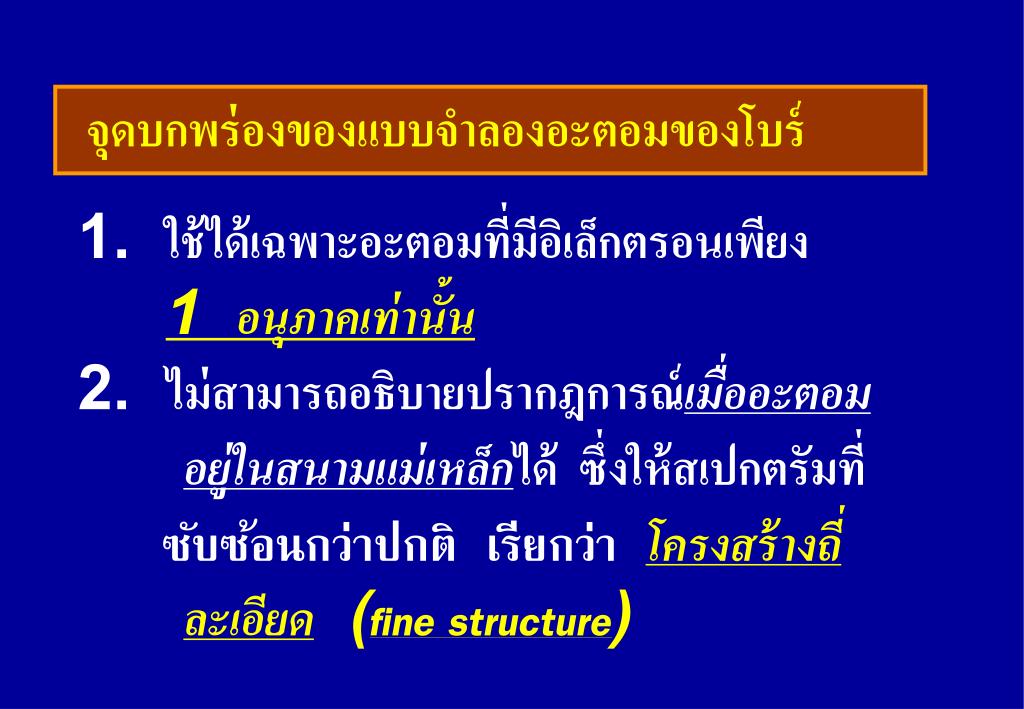 จุดบกพร่องของแบบจำลองอะตอมของโบร์

1. ใช้ได้เฉพาะอะตอมที่มีอิเล็กตรอนเพียง 1 อนุภาคเท่านั้น

2. ไม่สามารถอธิบายปรากฎการณ์เมื่ออะตอมอยู่ในสนามแม่เหล็กได้ ซึ่งให้สเปกตรัมที่ซับซ้อนกว่าปกติ เรียกว่า โครงสร้างถี่ละเอียด (fine structure)